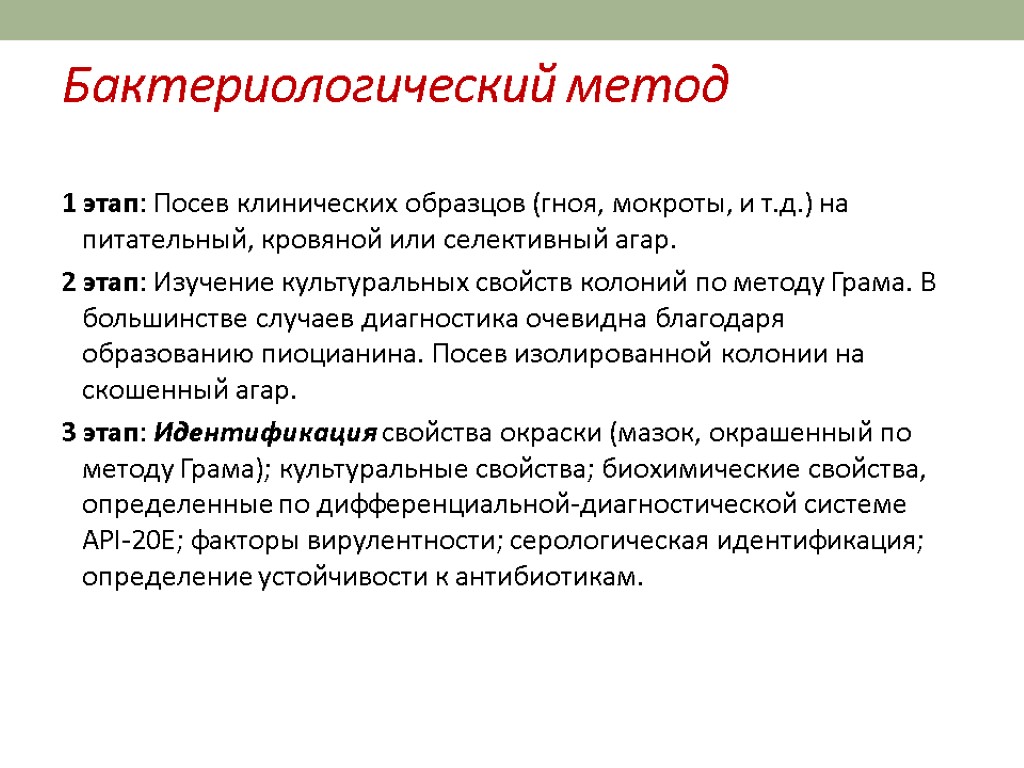 Бактериологический метод

1 этап: Посев клинических образцов (гноя, мокроты, и т.д.) на питательный, кровяной или селективный агар.

2 этап: Изучение культуральных свойств колоний по методу Грама. В большинстве случаев диагностика очевидна благодаря образованию пиоцианина. Посев изолированной колонии на скошенный агар.

3 этап: Идентификация свойства окраски (мазок, окрашенный по методу Грама); культуральные свойства; биохимические свойства, определенные по дифференциальной-диагностической системе API-20E; факторы вирулентности; серологическая идентификация; определение устойчивости к антибиотикам.